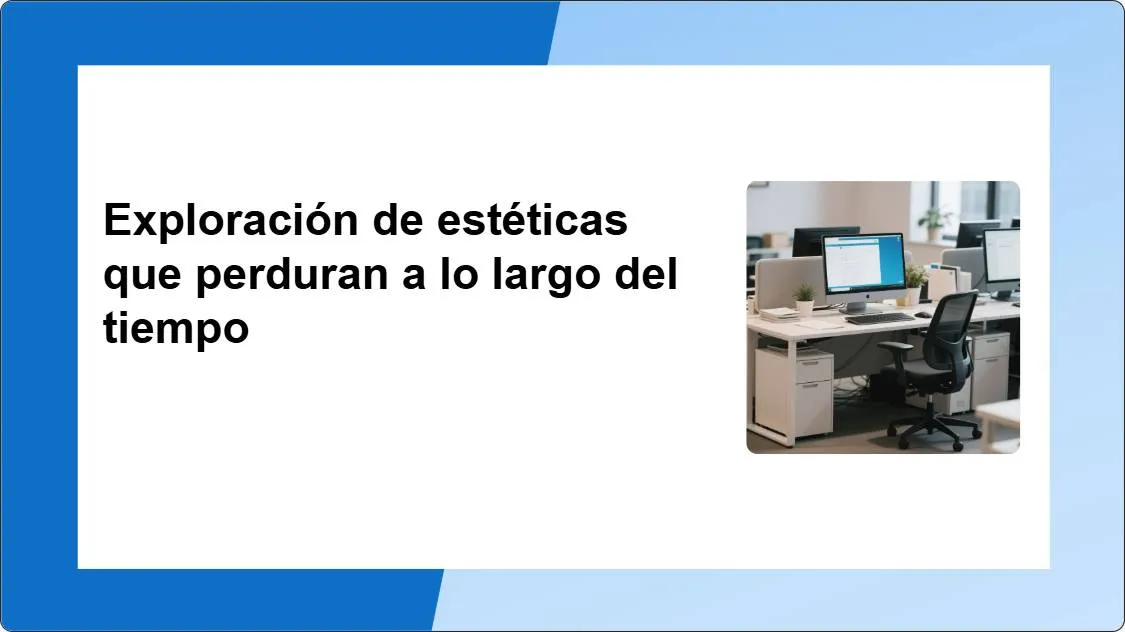 Exploración de estéticas que perduran a lo largo del tiempo